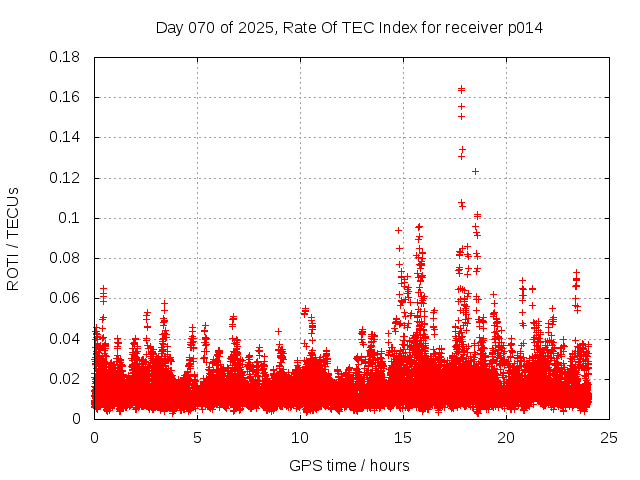 Day 070 of 2025, Rate Of TEC Index for receiver p014

ROTI / TECUs

0.18
0.16
0.14
0.12
0.1
0.08
0.06
0.04
0.02
0

0
5
10
15
20
25

GPS time / hours